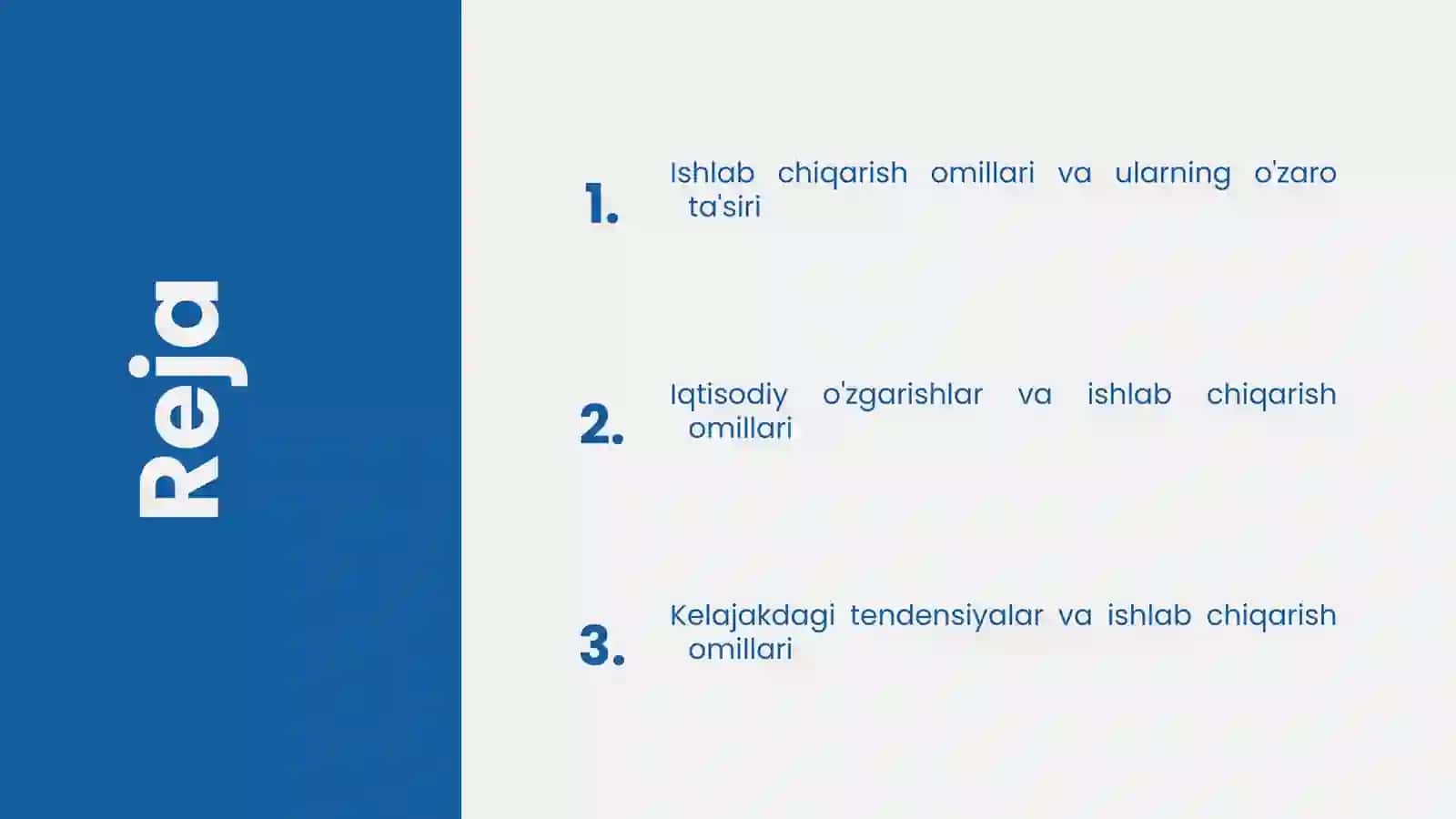 Reja

1. Ishlab chiqarish omillari va ularning o'zaro ta'siri

2. Iqtisodiy o'zgarishlar va ishlab chiqarish omillari

3. Kelajakdagi tendensiyalar va ishlab chiqarish omillari